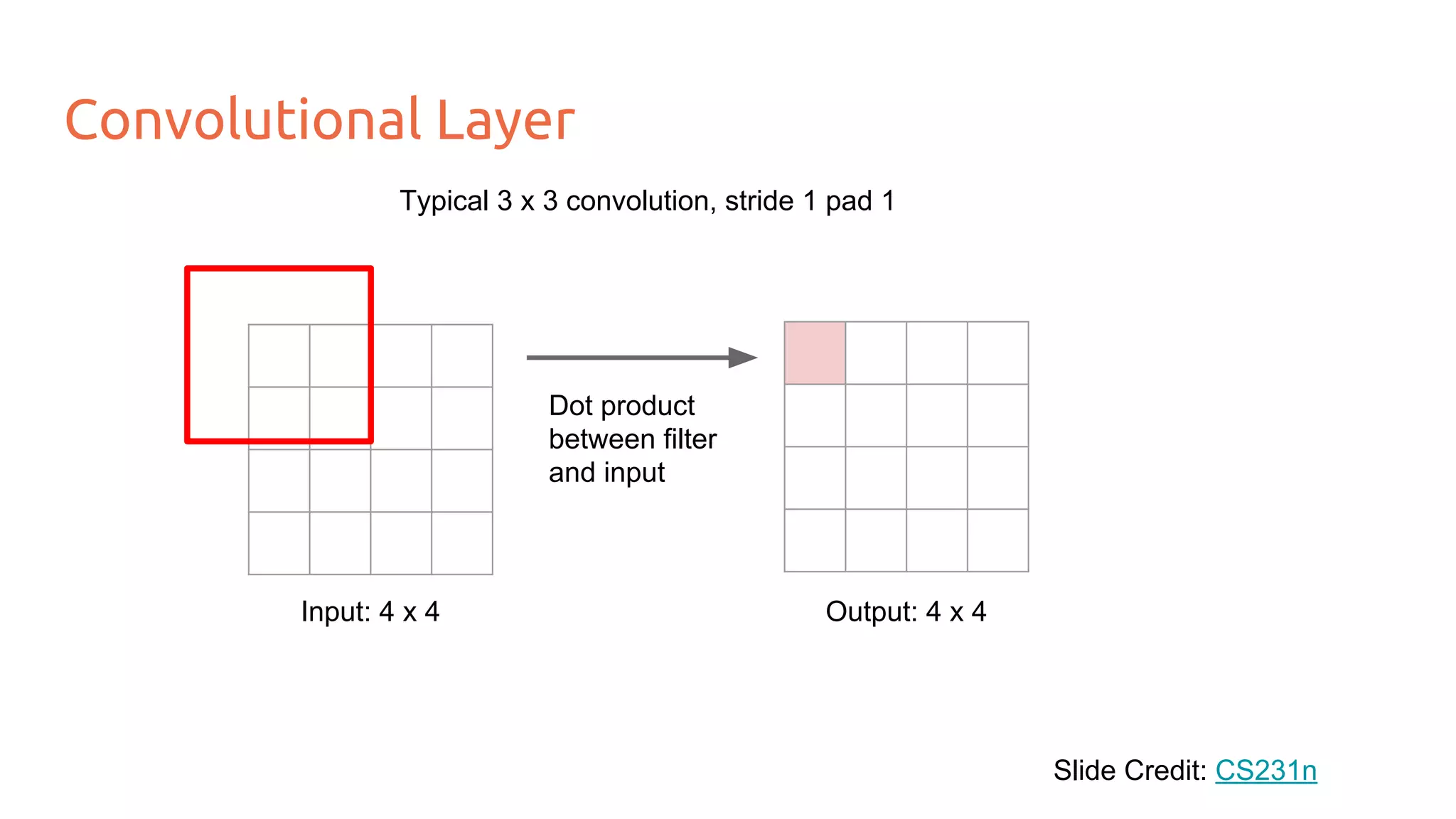 Convolutional Layer

Typical 3 x 3 convolution, stride 1 pad 1

Dot product between filter and input

Input: 4 x 4

Output: 4 x 4

Slide Credit: CS231n